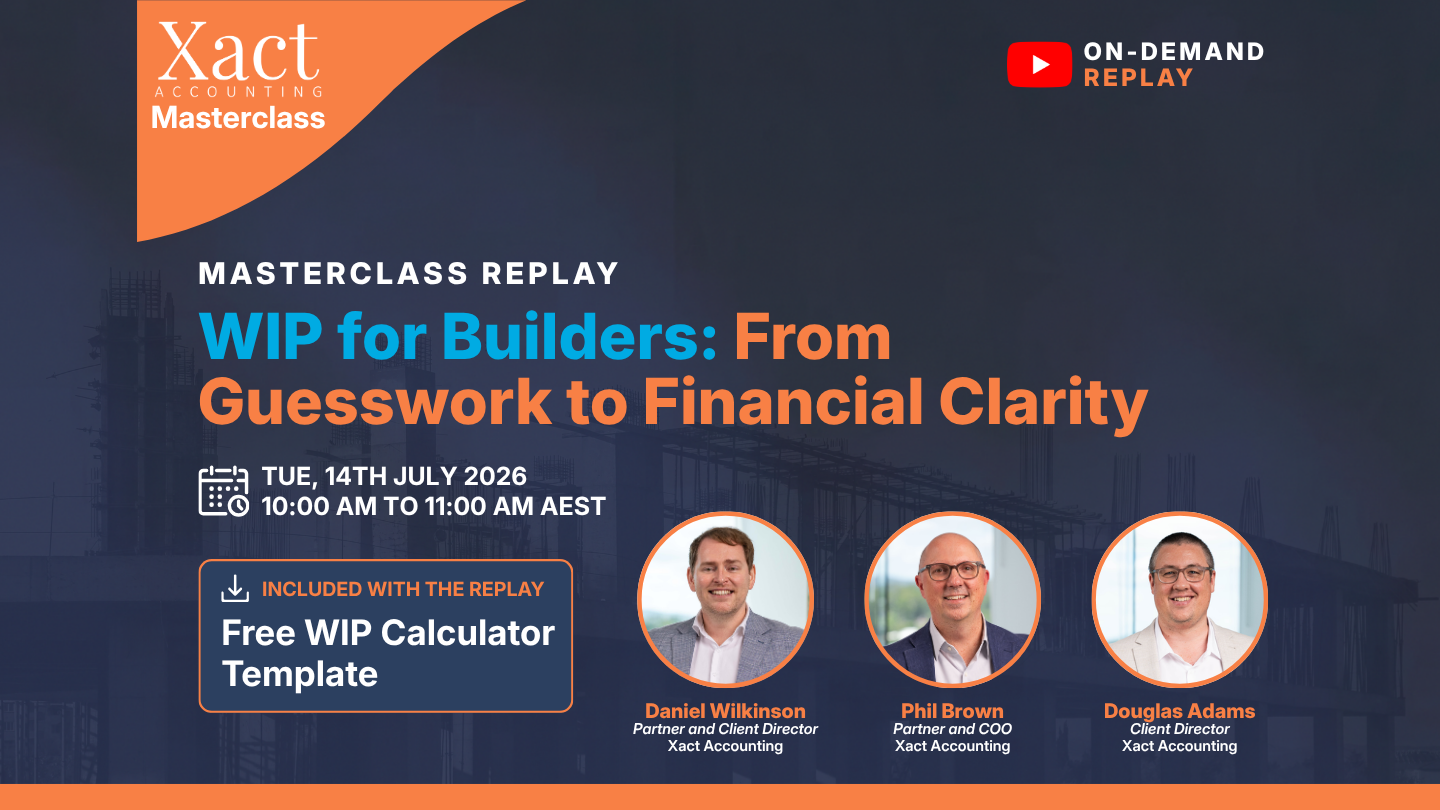 Xact
ACCOUNTING
Masterclass

ON-DEMAND
REPLAY

MASTERCLASS REPLAY

WIP for Builders: From Guesswork to Financial Clarity

TUE, 14TH JULY 2026
10:00 AM TO 11:00 AM AEST

INCLUDED WITH THE REPLAY
Free WIP Calculator Template

Daniel Wilkinson
Partner and Client Director
Xact Accounting

Phil Brown
Partner and COO
Xact Accounting

Douglas Adams
Client Director
Xact Accounting